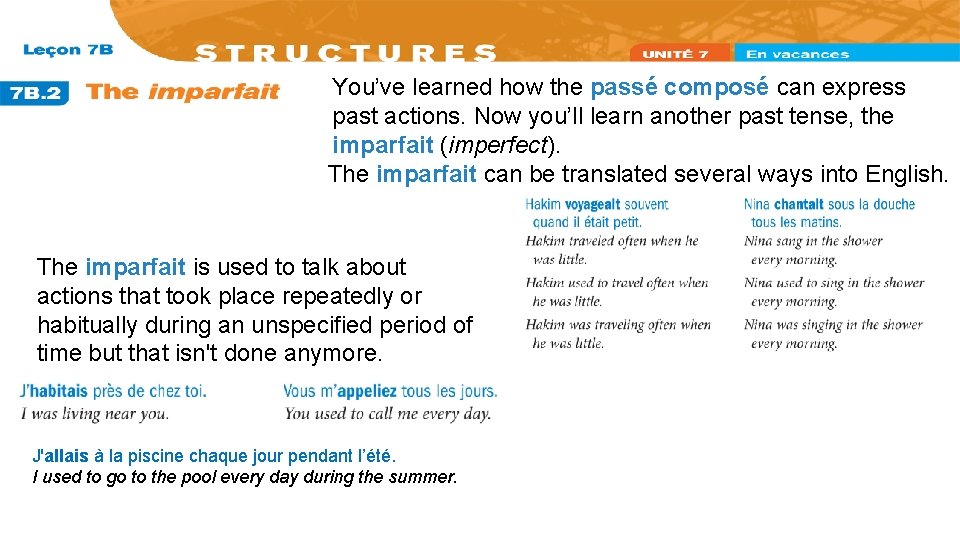 Leçon 7B

STRUCTURES

UNITÉ 7 En vacances

7B.2 The imparfait

You've learned how the passé composé can express past actions. Now you'll learn another past tense, the imparfait (imperfect).

The imparfait can be translated several ways into English.

Hakim voyageait souvent quand il était petit.
Hakim traveled often when he was little.
Hakim used to travel often when he was little.
Hakim was traveling often when he was little.

Nina chantait sous la douche tous les matins.
Nina sang in the shower every morning.
Nina used to sing in the shower every morning.
Nina was singing in the shower every morning.

The imparfait is used to talk about actions that took place repeatedly or habitually during an unspecified period of time but that isn't done anymore.

J'habitais près de chez toi.
I was living near you.

Vous m'appeliez tous les jours.
You used to call me every day.

J'allais à la piscine chaque jour pendant l'été.
I used to go to the pool every day during the summer.